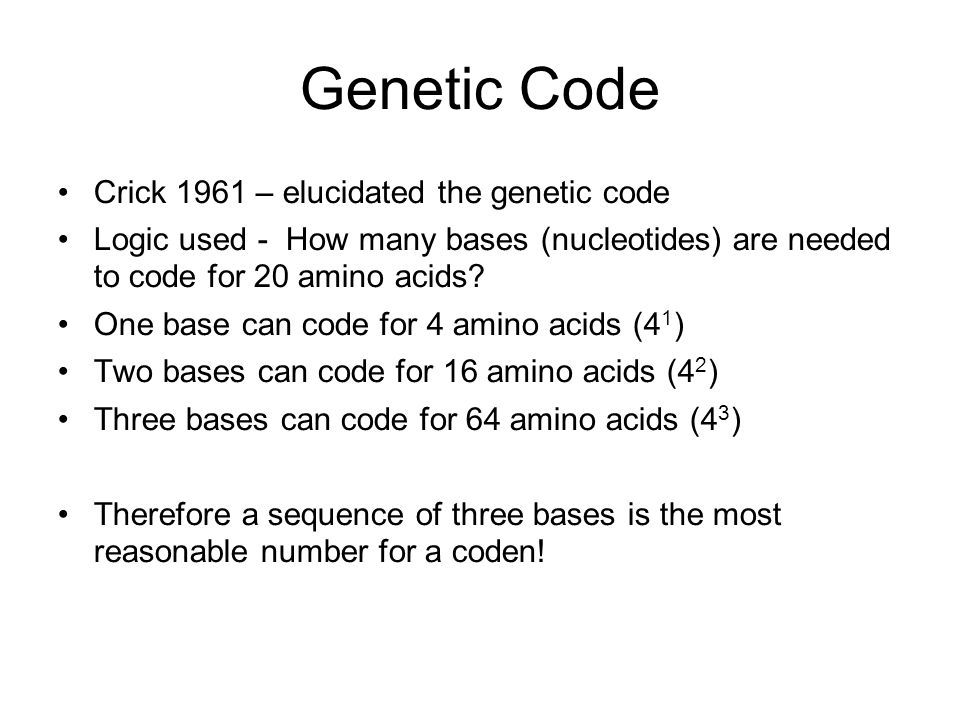 Genetic Code

• Crick 1961 – elucidated the genetic code
• Logic used - How many bases (nucleotides) are needed to code for 20 amino acids?
• One base can code for 4 amino acids ($4^1$)
• Two bases can code for 16 amino acids ($4^2$)
• Three bases can code for 64 amino acids ($4^3$)

• Therefore a sequence of three bases is the most reasonable number for a coden!